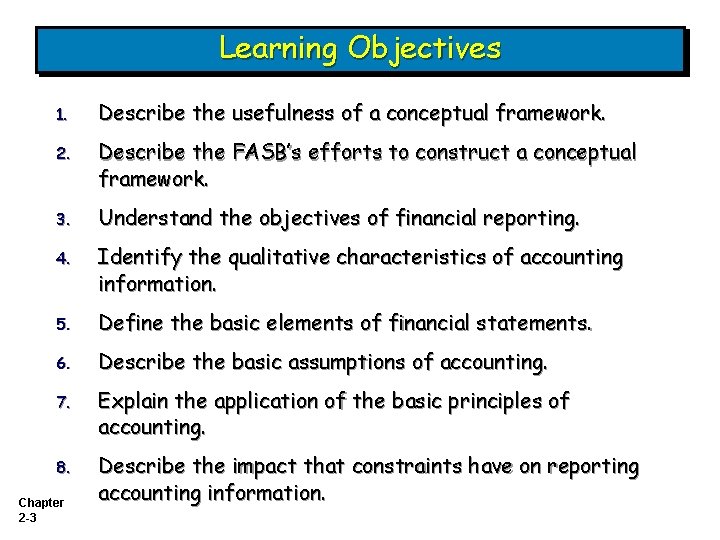 Learning Objectives

1. Describe the usefulness of a conceptual framework.
2. Describe the FASB's efforts to construct a conceptual framework.
3. Understand the objectives of financial reporting.
4. Identify the qualitative characteristics of accounting information.
5. Define the basic elements of financial statements.
6. Describe the basic assumptions of accounting.
7. Explain the application of the basic principles of accounting.
8. Describe the impact that constraints have on reporting accounting information.

Chapter 2-3